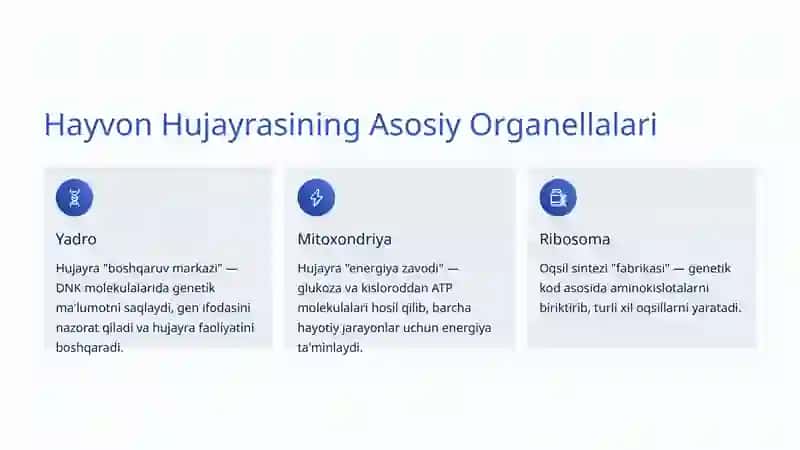 Hayvon Hujayrasining Asosiy Organellalari

Yadro

Hujayra "boshqaruv markazi" — DNK molekulalarida genetik ma'lumotni saqlaydi, gen ifodasini nazorat qiladi va hujayra faoliyatini boshqaradi.

Mitoxondriya

Hujayra "energiya zavodi" — glukoza va kisloroddan ATP molekulalari hosil qilib, barcha hayotiy jarayonlar uchun energiya ta'minlaydi.

Ribosoma

Oqsil sintezi "fabrikasi" — genetik kod asosida aminokislotalarni biriktirib, turli xil oqsillarni yaratadi.